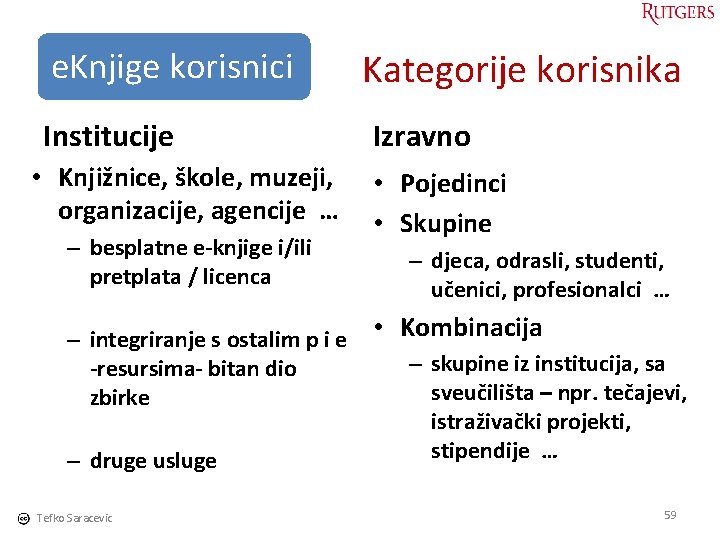 RUTGERS

eKnjige korisnici

Kategorije korisnika

Institucije

• Knjižnice, škole, muzeji, organizacije, agencije …
  – besplatne e-knjige i/ili pretplata / licenca
  – integriranje s ostalim p i e -resursima- bitan dio zbirke
  – druge usluge

Izravno

• Pojedinci
• Skupine
  – djeca, odrasli, studenti, učenici, profesionalci …
• Kombinacija
  – skupine iz institucija, sa sveučilišta – npr. tečajevi, istraživački projekti, stipendije …

Tefko Saracevic

59